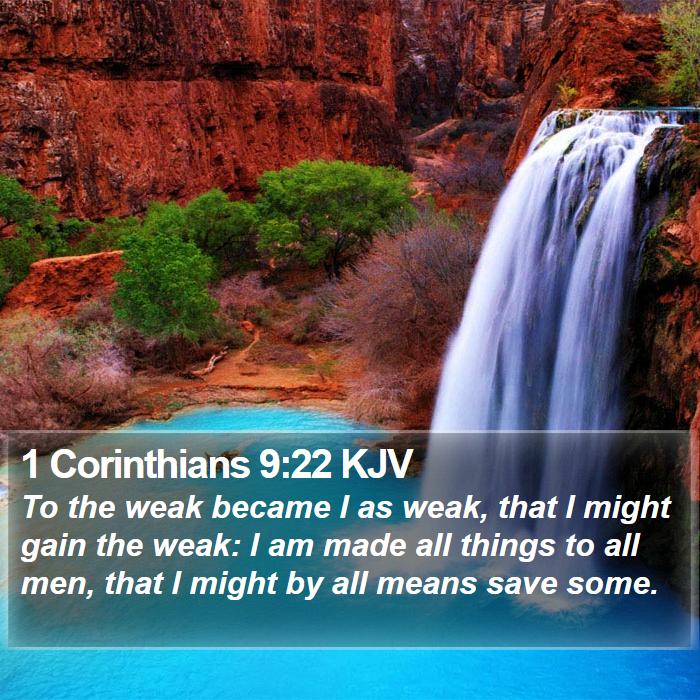 1 Corinthians 9:22 KJV

To the weak became I as weak, that I might gain the weak: I am made all things to all men, that I might by all means save some.